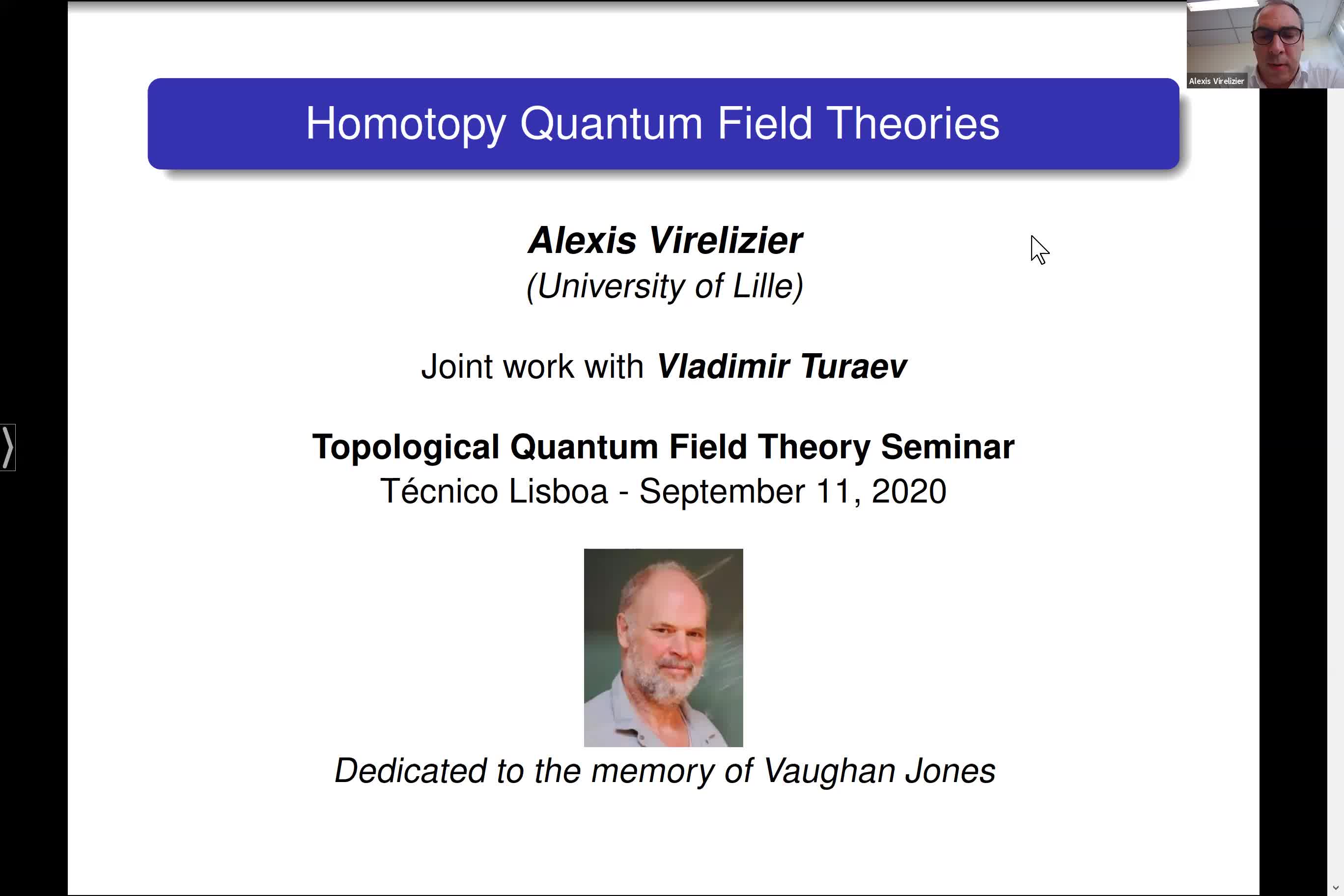 Alexis Virelizier

Homotopy Quantum Field Theories

Alexis Virelizier
(University of Lille)

Joint work with Vladimir Turaev

Topological Quantum Field Theory Seminar
Técnico Lisboa - September 11, 2020

Dedicated to the memory of Vaughan Jones